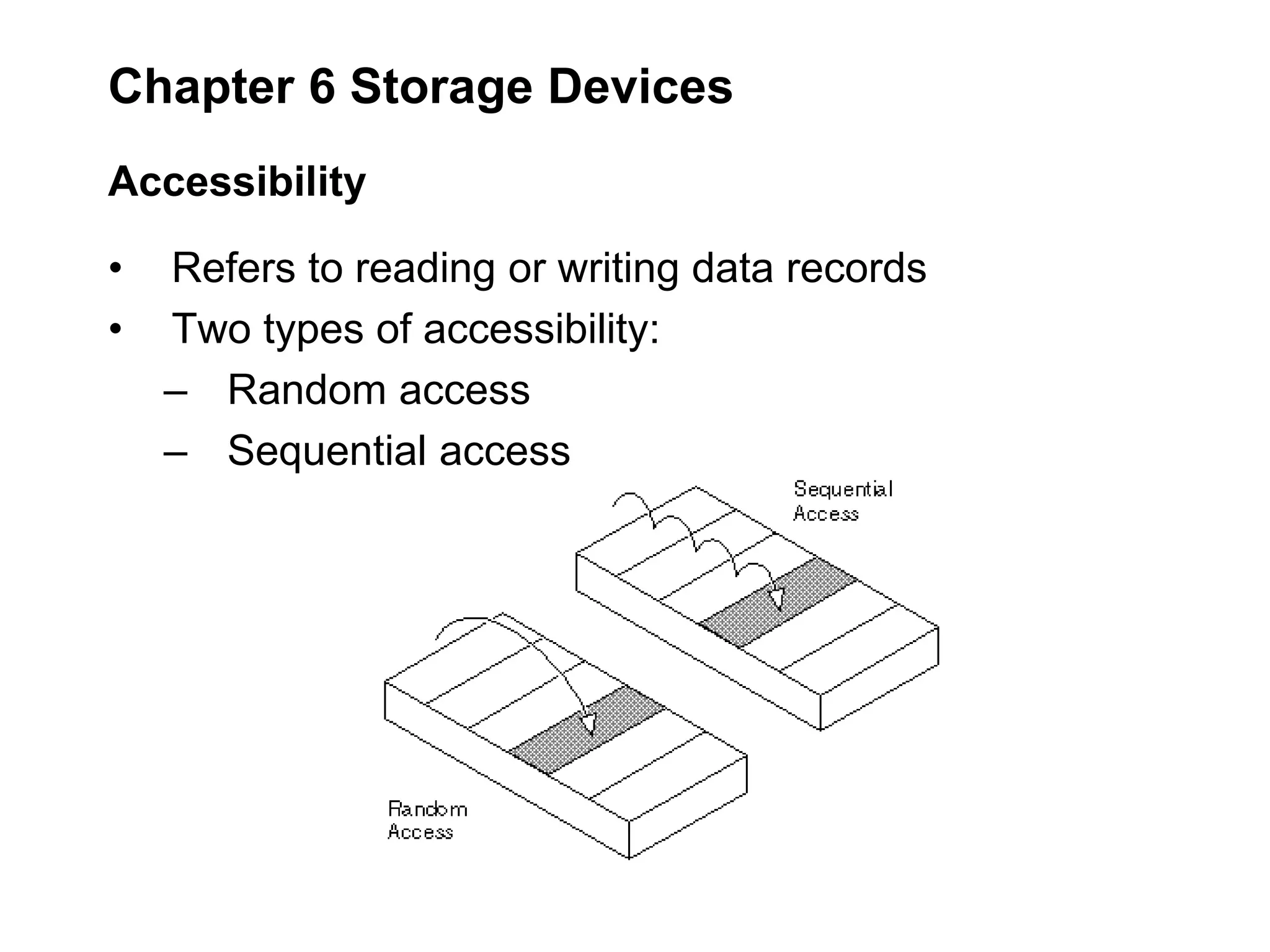 Chapter 6 Storage Devices

Accessibility

• Refers to reading or writing data records
• Two types of accessibility:
– Random access
– Sequential access

Sequential Access

Random Access